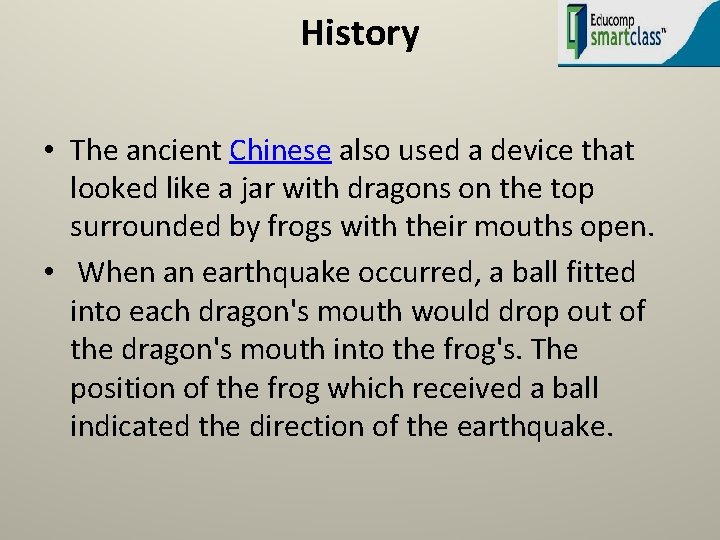 History

Educomp smartclass™

• The ancient Chinese also used a device that looked like a jar with dragons on the top surrounded by frogs with their mouths open.

• When an earthquake occurred, a ball fitted into each dragon's mouth would drop out of the dragon's mouth into the frog's. The position of the frog which received a ball indicated the direction of the earthquake.